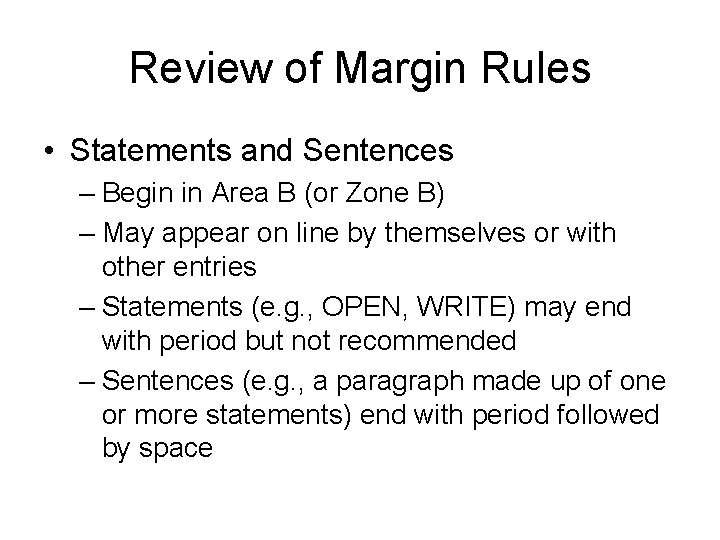 Review of Margin Rules

• Statements and Sentences
– Begin in Area B (or Zone B)
– May appear on line by themselves or with other entries
– Statements (e.g., OPEN, WRITE) may end with period but not recommended
– Sentences (e.g., a paragraph made up of one or more statements) end with period followed by space